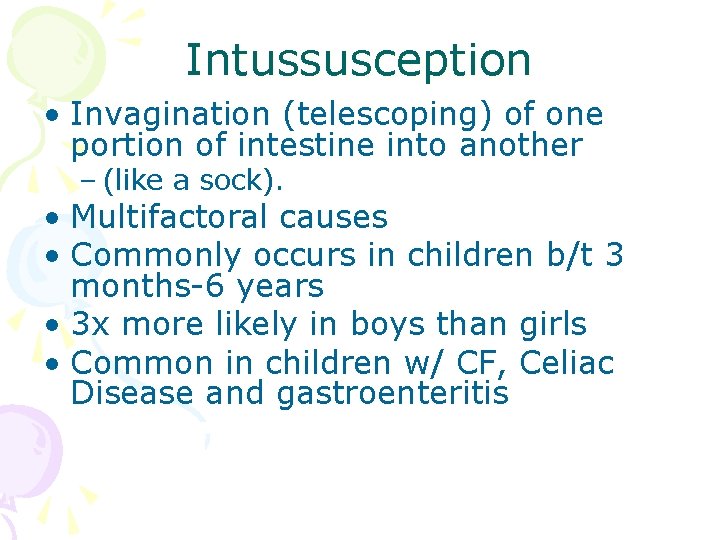 Intussusception

• Invagination (telescoping) of one portion of intestine into another
  – (like a sock).
• Multifactoral causes
• Commonly occurs in children b/t 3 months-6 years
• 3x more likely in boys than girls
• Common in children w/ CF, Celiac Disease and gastroenteritis